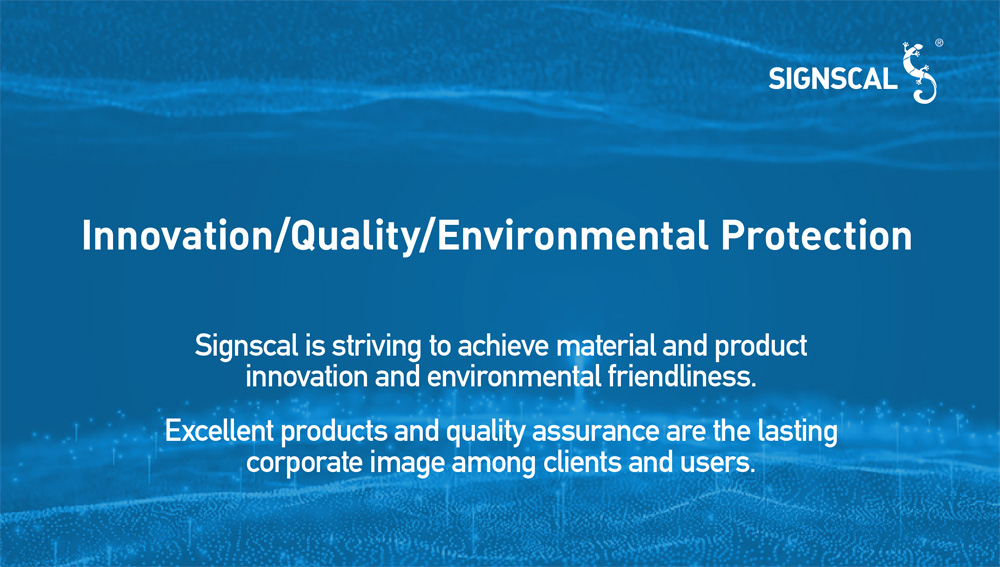 SIGNSCAL ®

Innovation/Quality/Environmental Protection

Signscal is striving to achieve material and product innovation and environmental friendliness.

Excellent products and quality assurance are the lasting corporate image among clients and users.